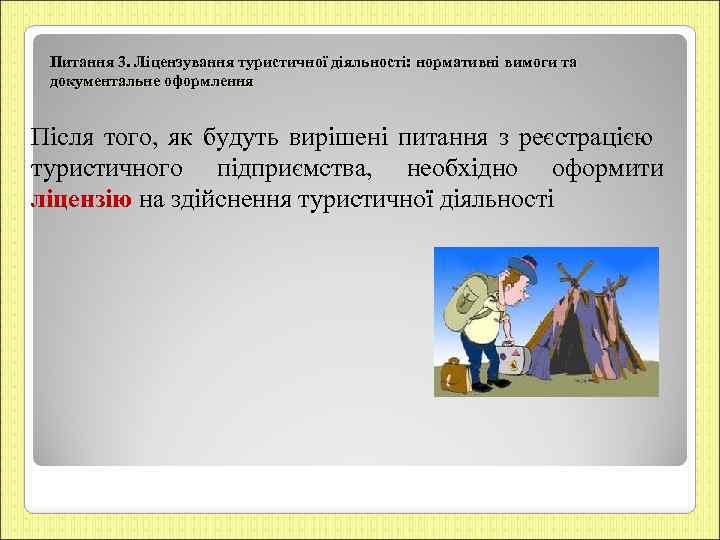 Питання 3. Ліцензування туристичної діяльності: нормативні вимоги та документальне оформлення

Після того, як будуть вирішені питання з реєстрацією туристичного підприємства, необхідно оформити ліцензію на здійснення туристичної діяльності